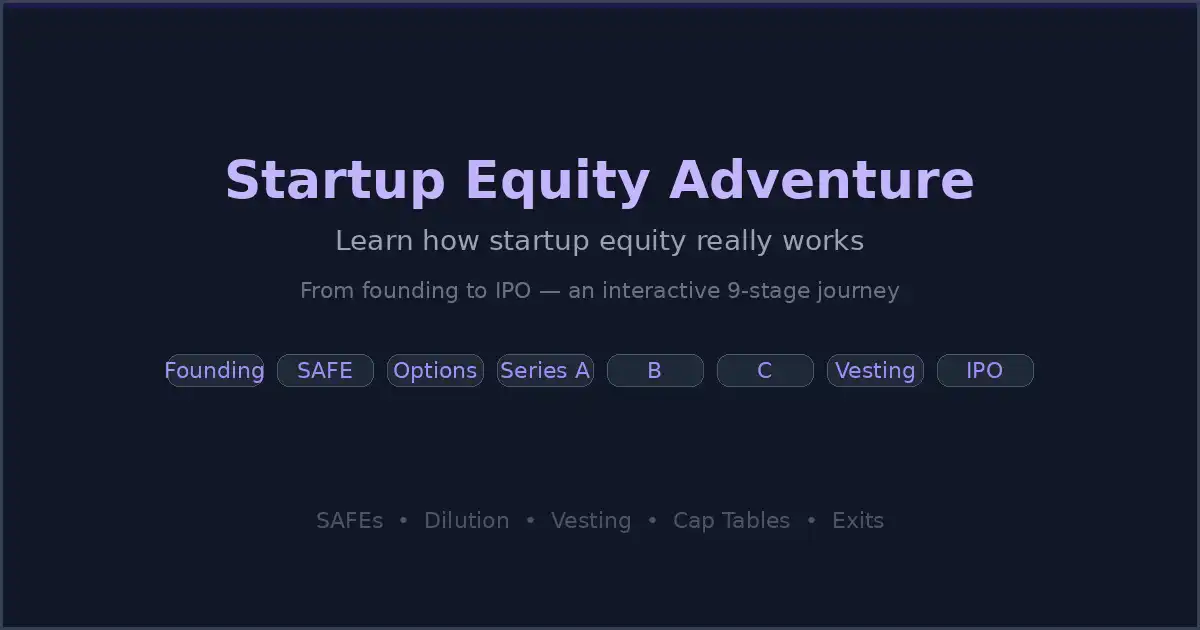 Startup Equity Adventure

Learn how startup equity really works

From founding to IPO — an interactive 9-stage journey

Founding SAFE Options Series A B C Vesting IPO

SAFEs • Dilution • Vesting • Cap Tables • Exits